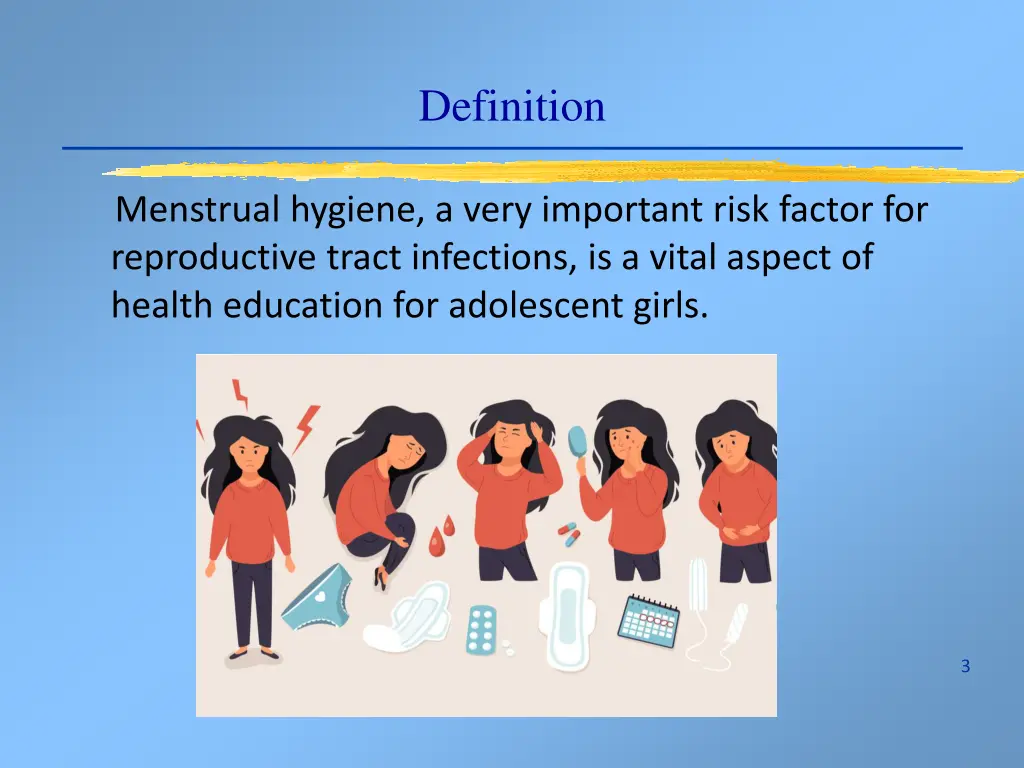 Definition

Menstrual hygiene, a very important risk factor for reproductive tract infections, is a vital aspect of health education for adolescent girls.

3